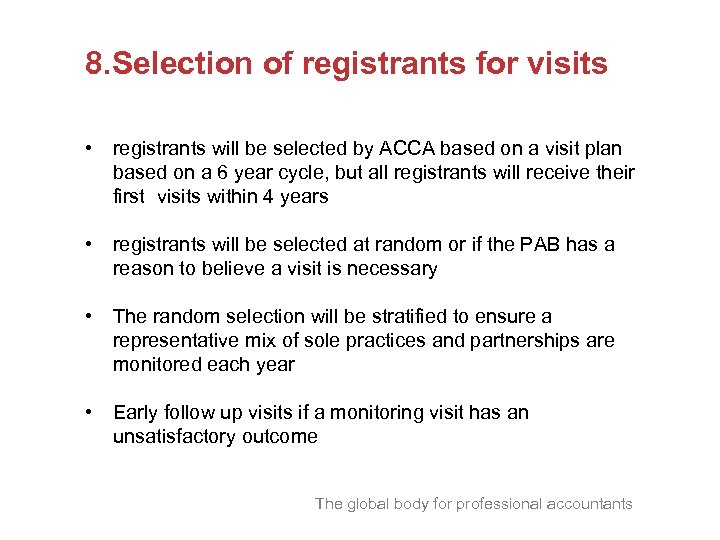 8.Selection of registrants for visits

• registrants will be selected by ACCA based on a visit plan based on a 6 year cycle, but all registrants will receive their first visits within 4 years

• registrants will be selected at random or if the PAB has a reason to believe a visit is necessary

• The random selection will be stratified to ensure a representative mix of sole practices and partnerships are monitored each year

• Early follow up visits if a monitoring visit has an unsatisfactory outcome

The global body for professional accountants